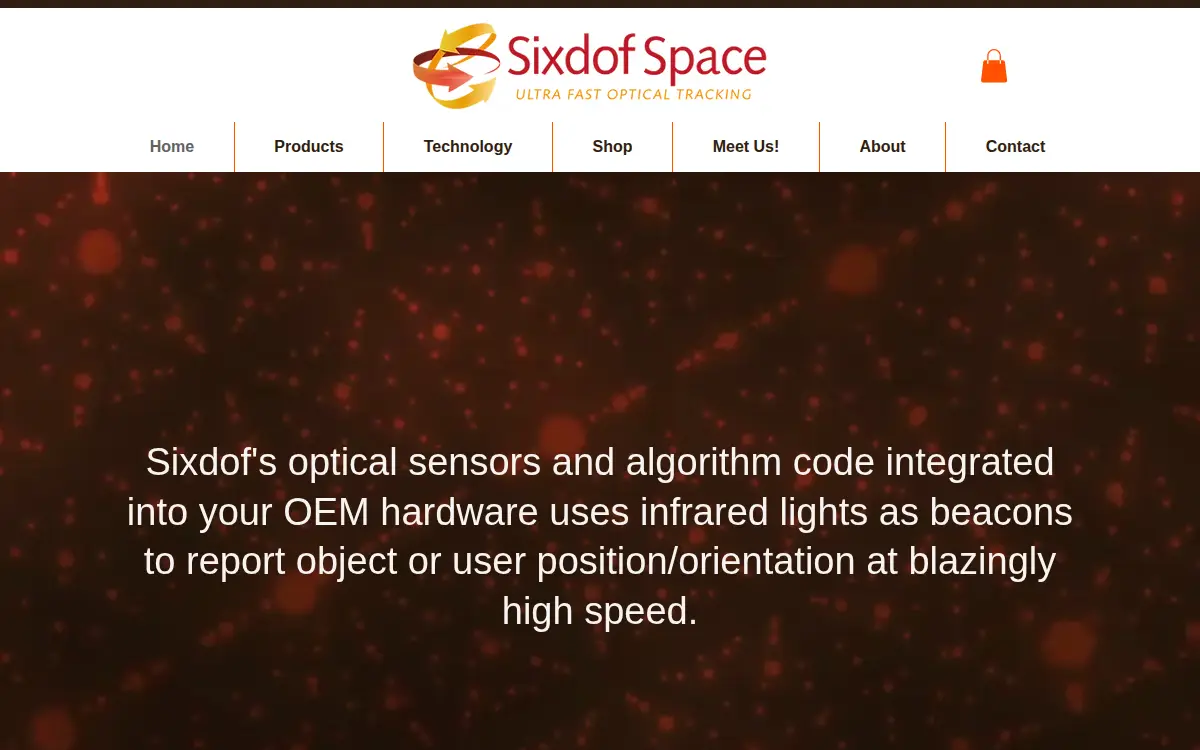 Sixdof Space
ULTRA FAST OPTICAL TRACKING

Home
Products
Technology
Shop
Meet Us!
About
Contact

Sixdof's optical sensors and algorithm code integrated into your OEM hardware uses infrared lights as beacons to report object or user position/orientation at blazingly high speed.